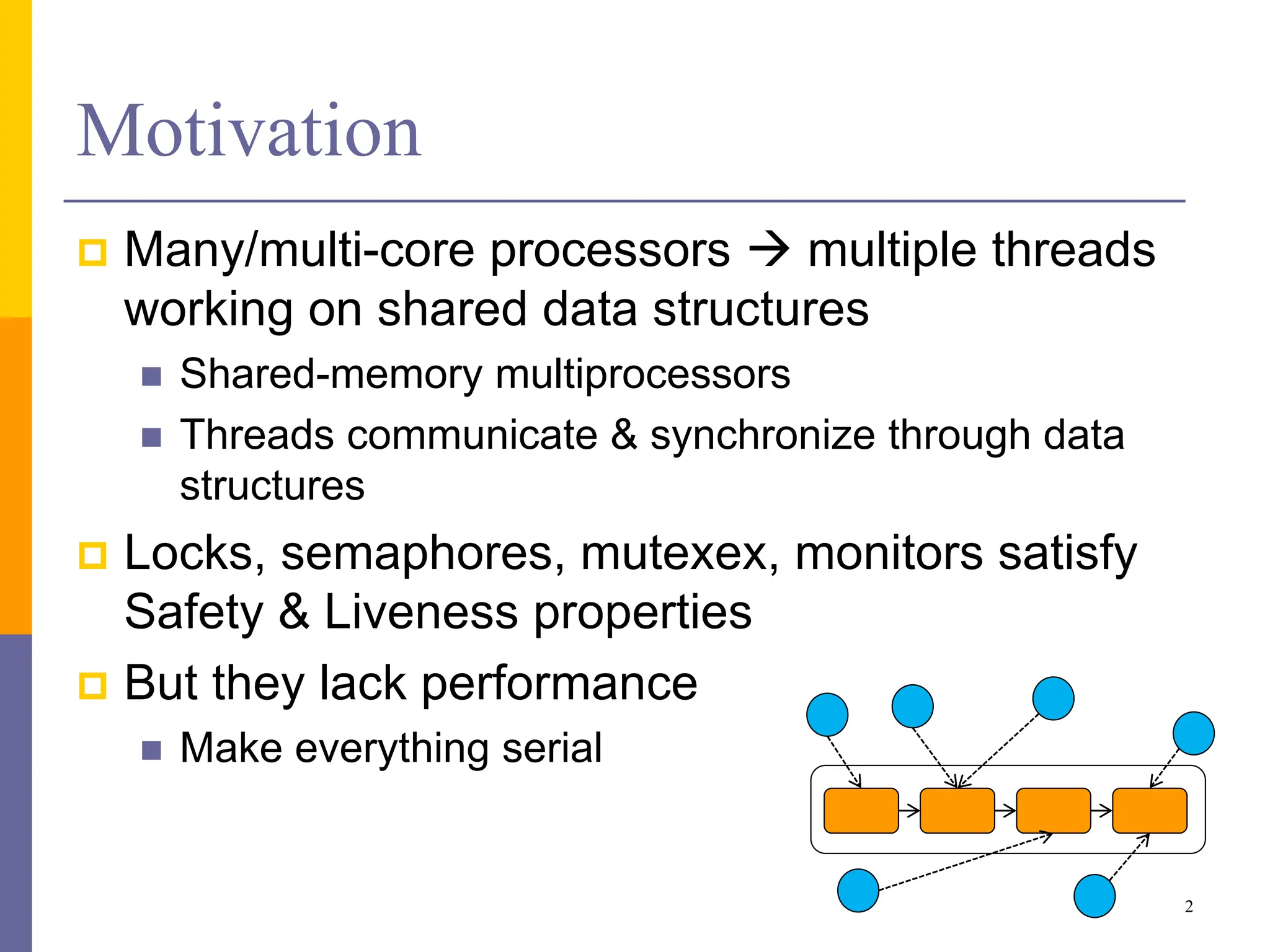 Motivation

Many/multi-core processors → multiple threads working on shared data structures

Shared-memory multiprocessors

Threads communicate & synchronize through data structures

Locks, semaphores, mutexex, monitors satisfy Safety & Liveness properties

But they lack performance

Make everything serial

2